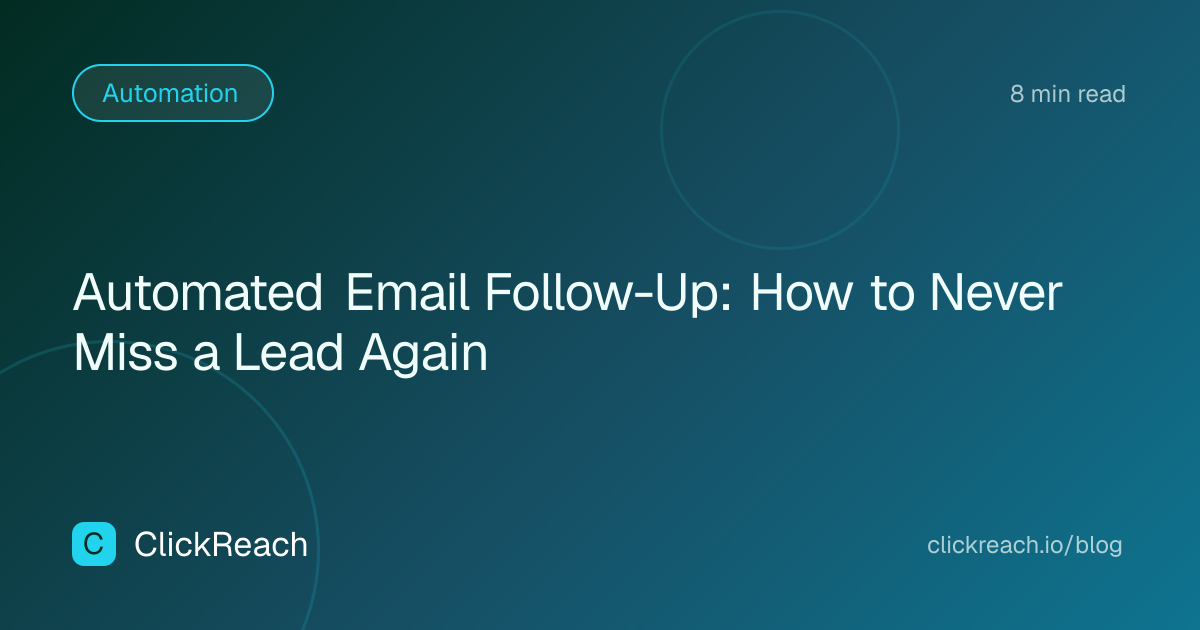 Automation

8 min read

Automated Email Follow-Up: How to Never Miss a Lead Again

C ClickReach

clickreach.io/blog